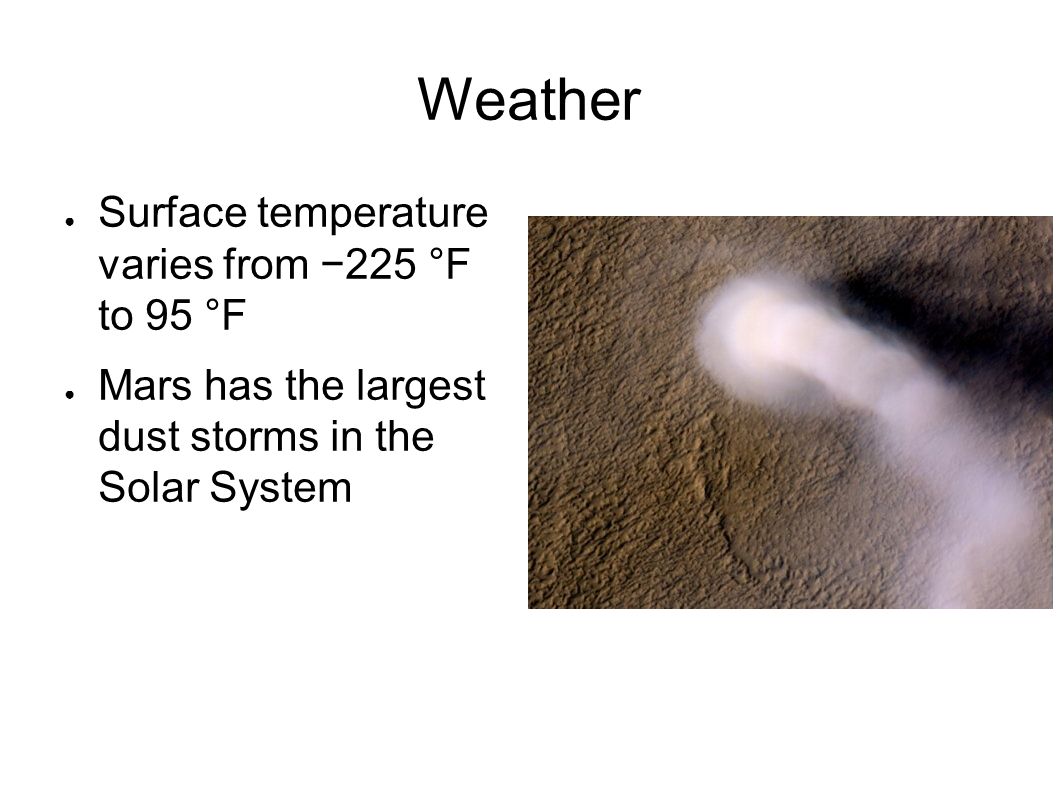 Weather

● Surface temperature varies from −225 °F to 95 °F

● Mars has the largest dust storms in the Solar System